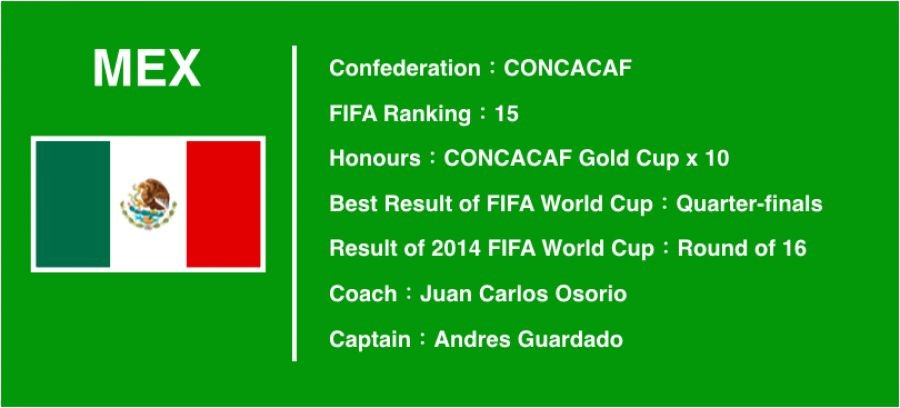 MEX

Confederation：CONCACAF

FIFA Ranking：15

Honours：CONCACAF Gold Cup x 10

Best Result of FIFA World Cup：Quarter-finals

Result of 2014 FIFA World Cup：Round of 16

Coach：Juan Carlos Osorio

Captain：Andres Guardado